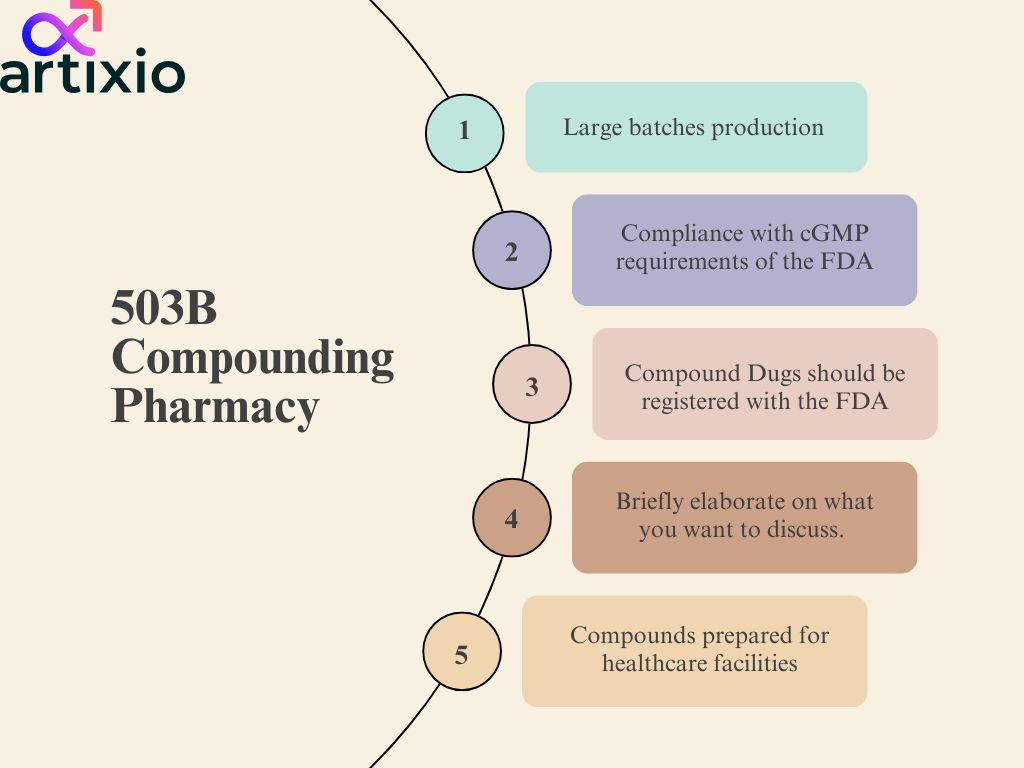 artixio

503B Compounding Pharmacy

1

Large batches production

2

Compliance with cGMP requirements of the FDA

3

Compound Dugs should be registered with the FDA

4

Briefly elaborate on what you want to discuss.

5

Compounds prepared for healthcare facilities